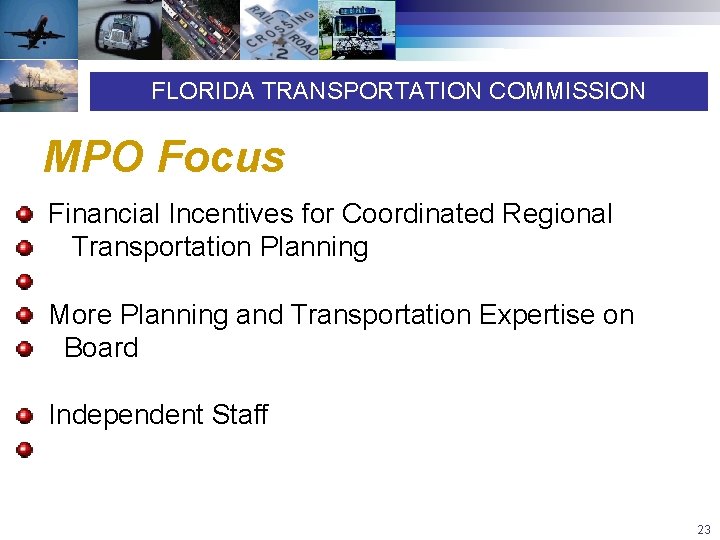 RAIL ROAD CROSSING 2

FLORIDA TRANSPORTATION COMMISSION

MPO Focus

Financial Incentives for Coordinated Regional
Transportation Planning

More Planning and Transportation Expertise on
Board

Independent Staff

23